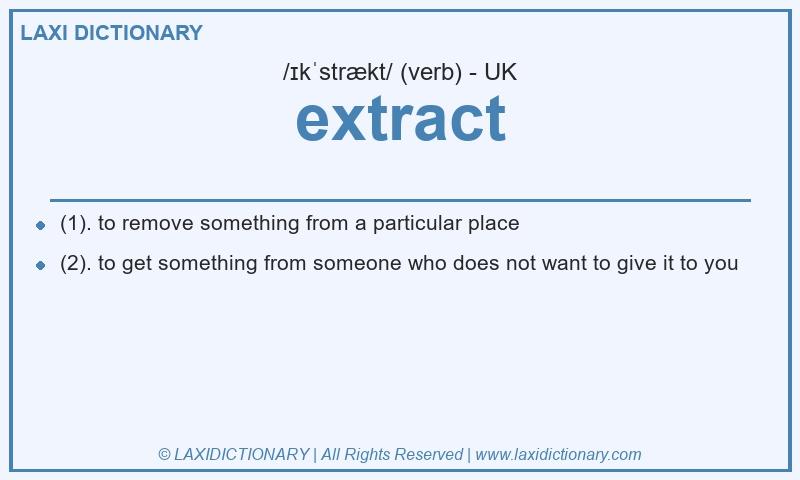 LAXI DICTIONARY

/ɪkˈstrækt/ (verb) - UK

extract

- (1). to remove something from a particular place
- (2). to get something from someone who does not want to give it to you

© LAXIDICTIONARY | All Rights Reserved | www.laxidictionary.com